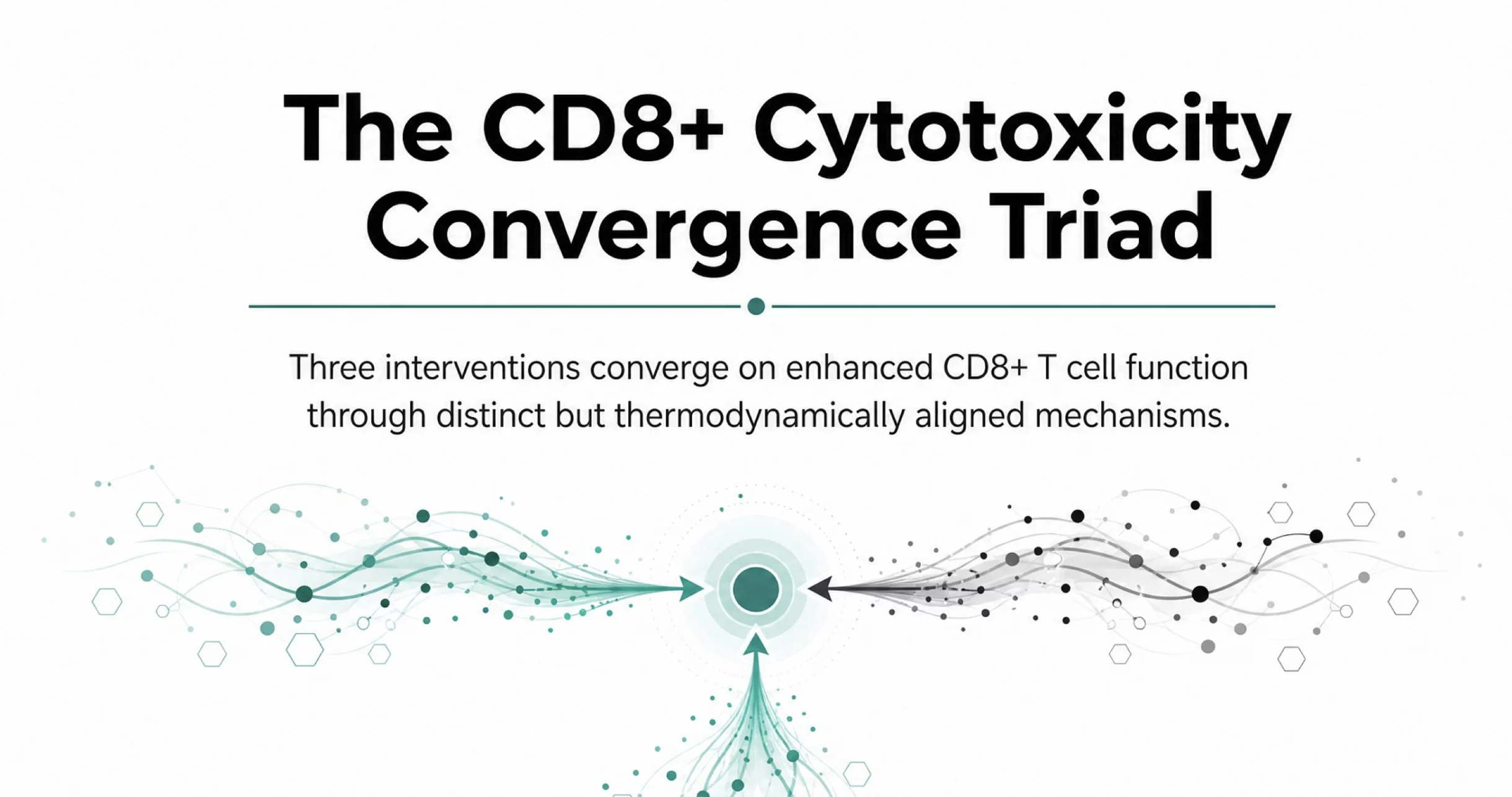 The CD8+ Cytotoxicity Convergence Triad

Three interventions converge on enhanced CD8+ T cell function through distinct but thermodynamically aligned mechanisms.